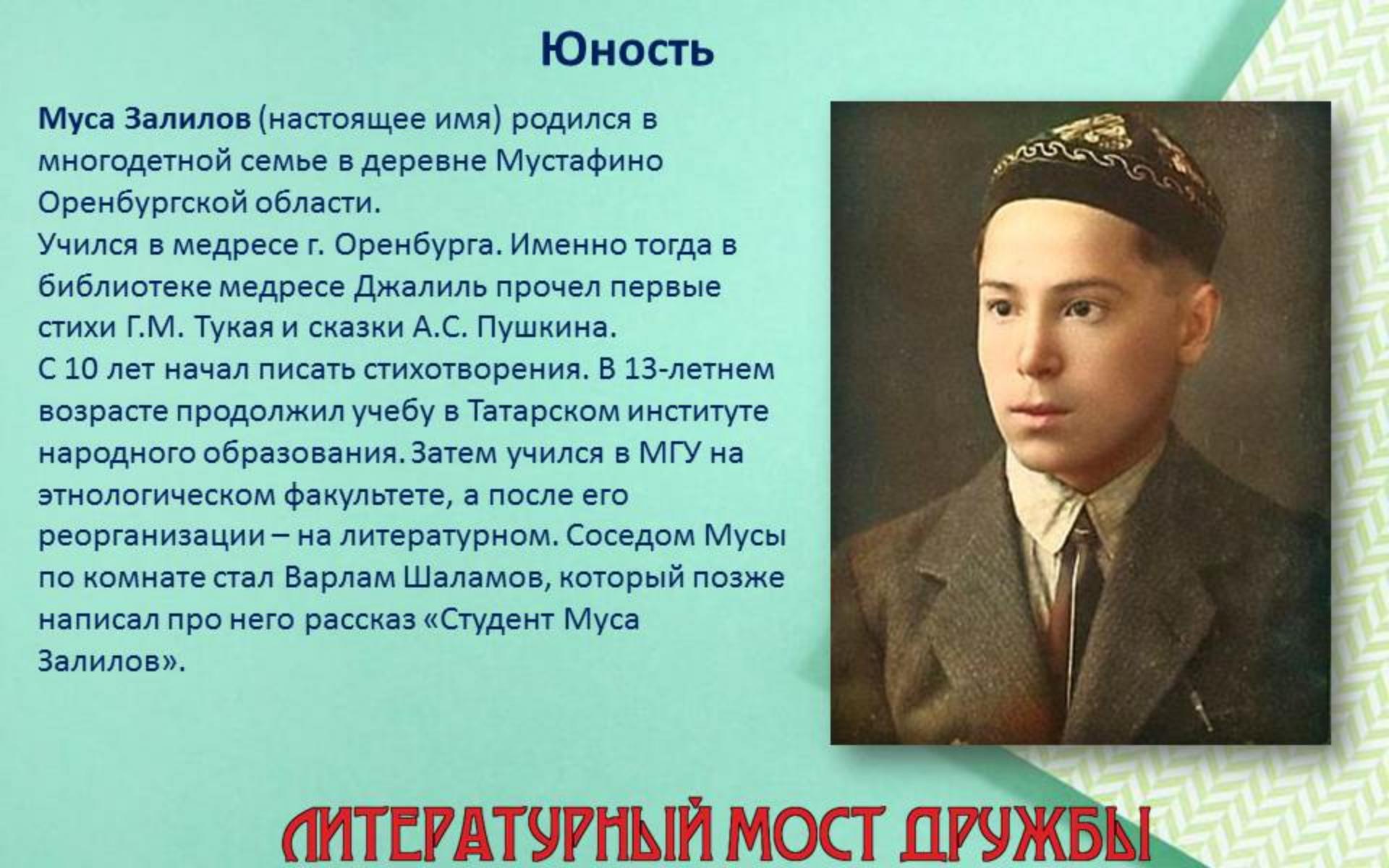 Юность

Муса Залилов (настоящее имя) родился в многодетной семье в деревне Мустафино Оренбургской области.
Учился в медресе г. Оренбурга. Именно тогда в библиотеке медресе Джалиль прочел первые стихи Г.М. Тукая и сказки А.С. Пушкина.
С 10 лет начал писать стихотворения. В 13-летнем возрасте продолжил учебу в Татарском институте народного образования. Затем учился в МГУ на этнологическом факультете, а после его реорганизации – на литературном. Соседом Мусы по комнате стал Варлам Шаламов, который позже написал про него рассказ «Студент Муса Залилов».

ЛИТЕРАТУРНЫЙ МОСТ ДРУЖБЫ